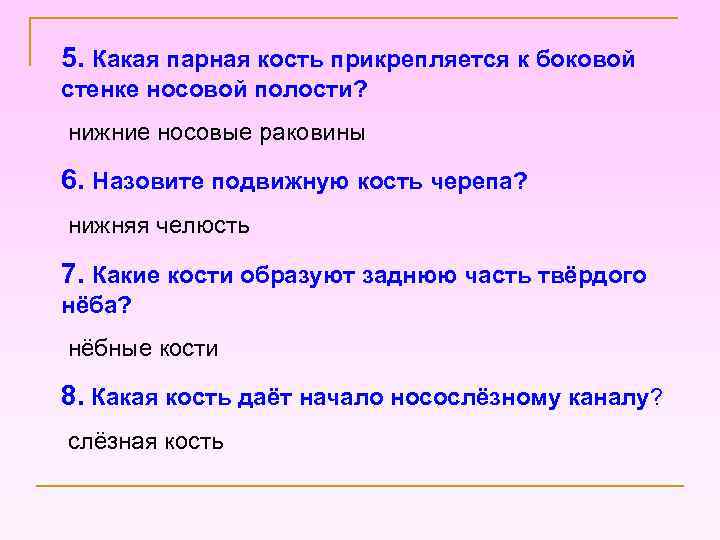 5. Какая парная кость прикрепляется к боковой стенке носовой полости?

нижние носовые раковины

6. Назовите подвижную кость черепа?

нижняя челюсть

7. Какие кости образуют заднюю часть твёрдого нёба?

нёбные кости

8. Какая кость даёт начало носослёзному каналу?

слёзная кость